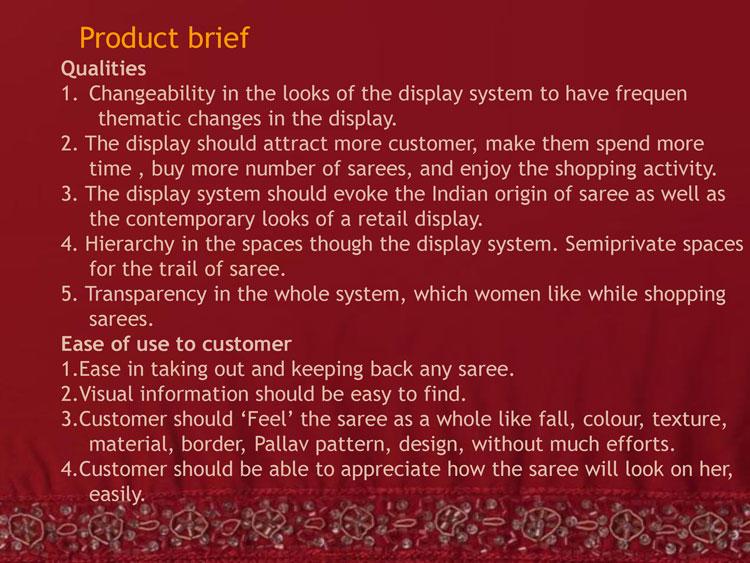 Product brief

Qualities

1. Changeability in the looks of the display system to have frequen thematic changes in the display.

2. The display should attract more customer, make them spend more time , buy more number of sarees, and enjoy the shopping activity.

3. The display system should evoke the Indian origin of saree as well as the contemporary looks of a retail display.

4. Hierarchy in the spaces though the display system. Semiprivate spaces for the trail of saree.

5. Transparency in the whole system, which women like while shopping sarees.

Ease of use to customer

1.Ease in taking out and keeping back any saree.

2.Visual information should be easy to find.

3.Customer should ‘Feel’ the saree as a whole like fall, colour, texture, material, border, Pallav pattern, design, without much efforts.

4.Customer should be able to appreciate how the saree will look on her, easily.